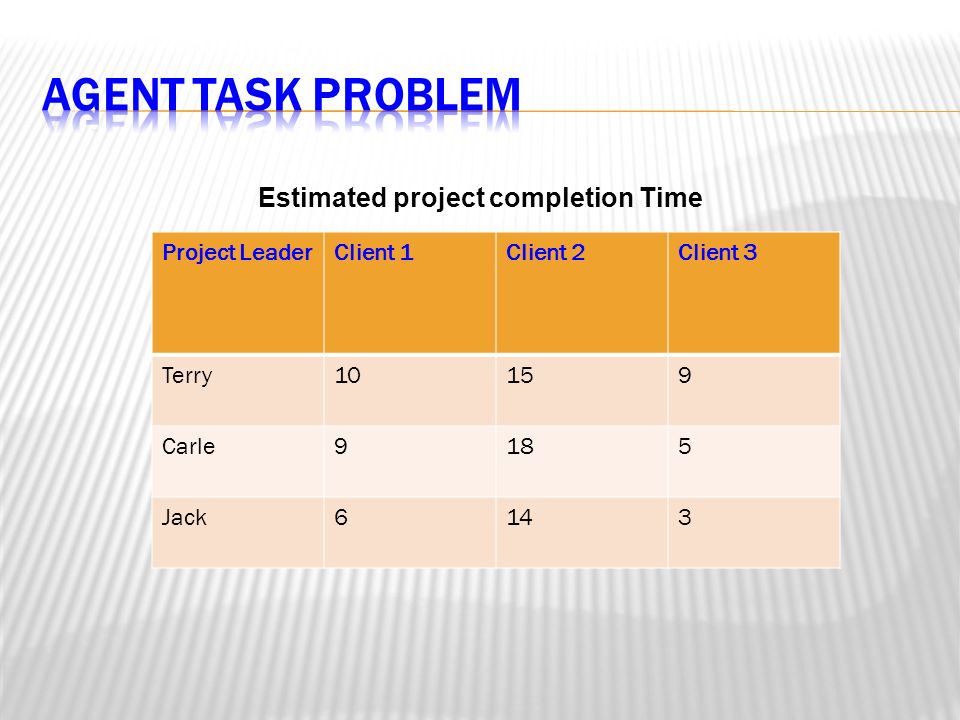 AGENT TASK PROBLEM

Estimated project completion Time

| Project Leader | Client 1 | Client 2 | Client 3 |
|---|---|---|---|
| Terry | 10 | 15 | 9 |
| Carle | 9 | 18 | 5 |
| Jack | 6 | 14 | 3 |